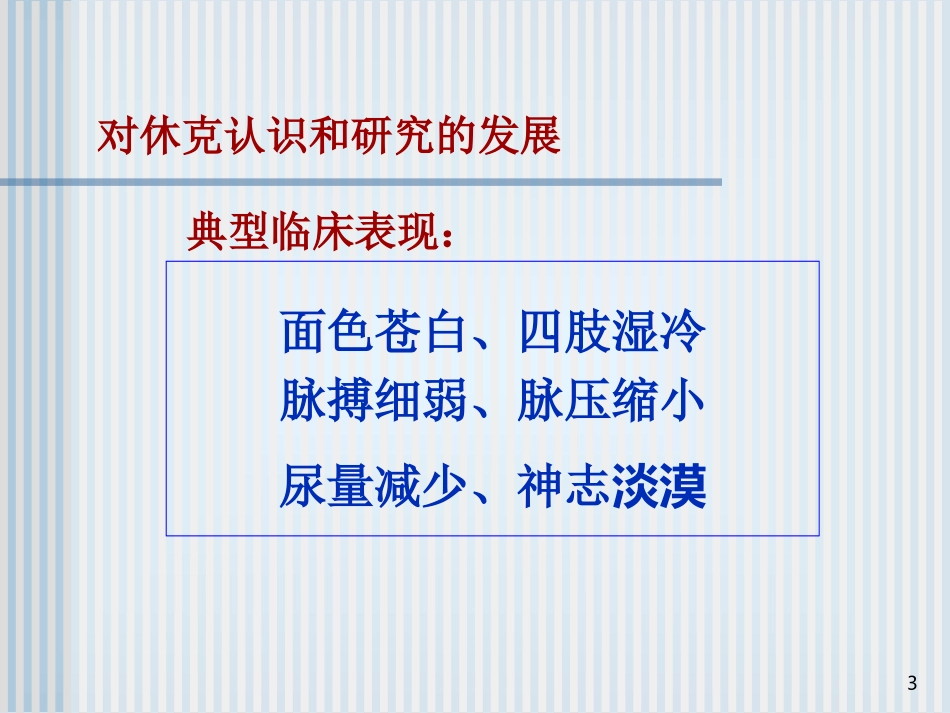 对休克认识和研究的发展

典型临床表现：

面色苍白、四肢湿冷
脉搏细弱、脉压缩小
尿量减少、神志淡漠

3